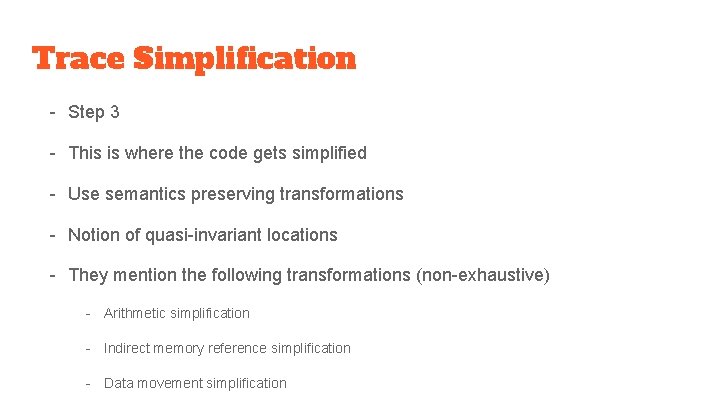 Trace Simplification

- Step 3

- This is where the code gets simplified

- Use semantics preserving transformations

- Notion of quasi-invariant locations

- They mention the following transformations (non-exhaustive)

  - Arithmetic simplification

  - Indirect memory reference simplification

  - Data movement simplification